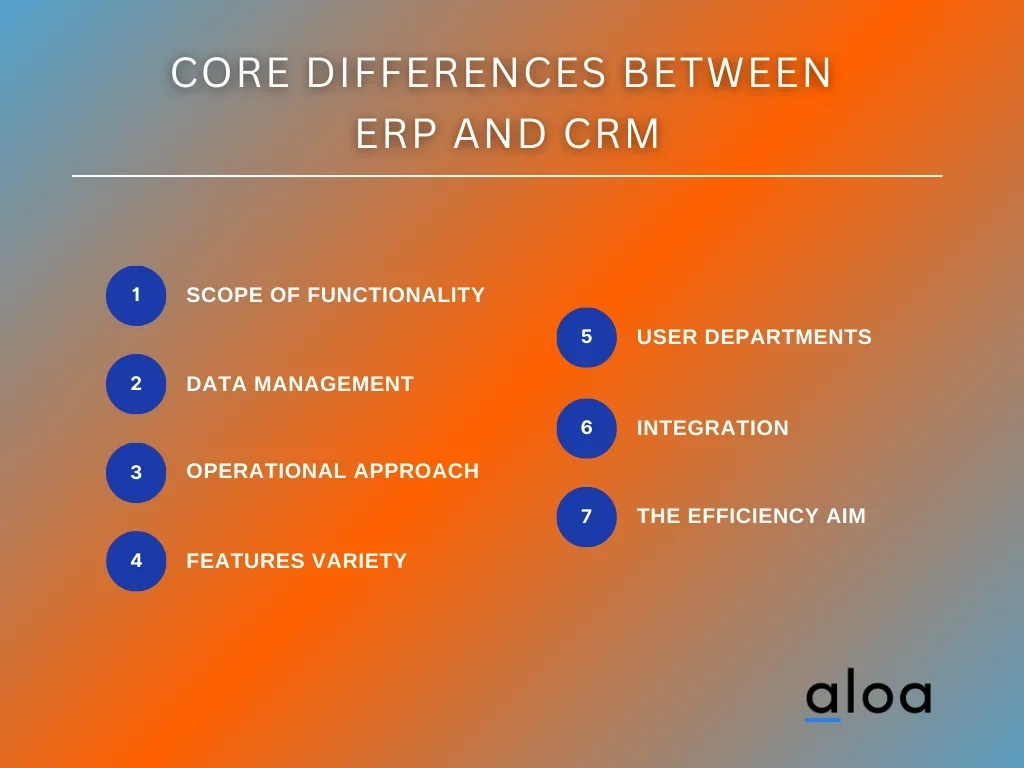 CORE DIFFERENCES BETWEEN ERP AND CRM

1 SCOPE OF FUNCTIONALITY

2 DATA MANAGEMENT

3 OPERATIONAL APPROACH

4 FEATURES VARIETY

5 USER DEPARTMENTS

6 INTEGRATION

7 THE EFFICIENCY AIM

aloa